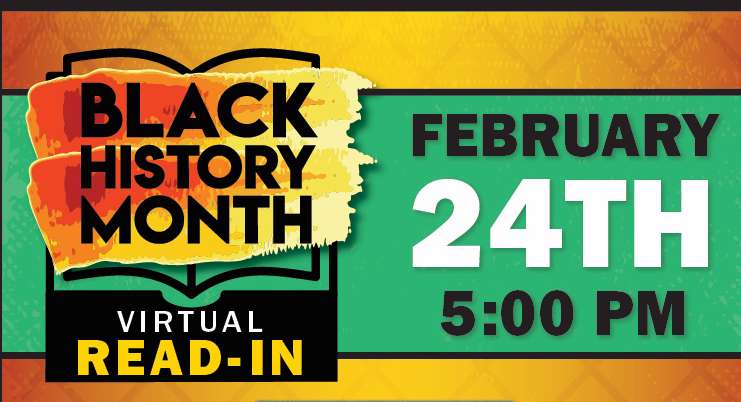 BLACK HISTORY MONTH

VIRTUAL
READ-IN

FEBRUARY
24TH
5:00 PM